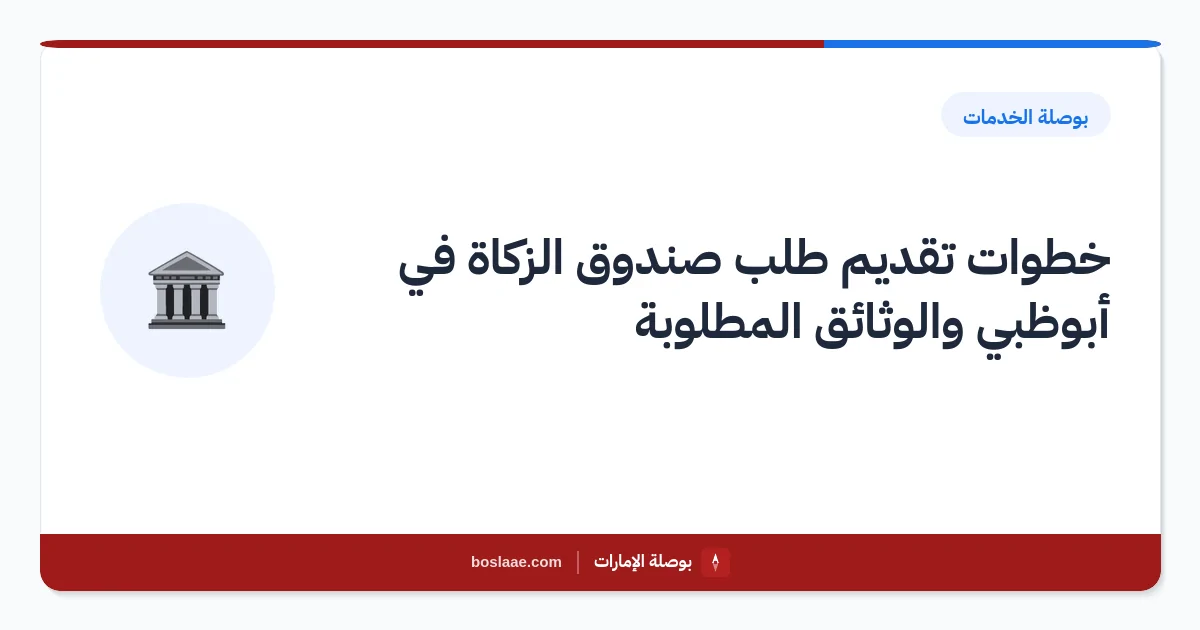 بوصلة الخدمات

خطوات تقديم طلب صندوق الزكاة في أبوظبي والوثائق المطلوبة

بوصلة الإمارات | boslaae.com